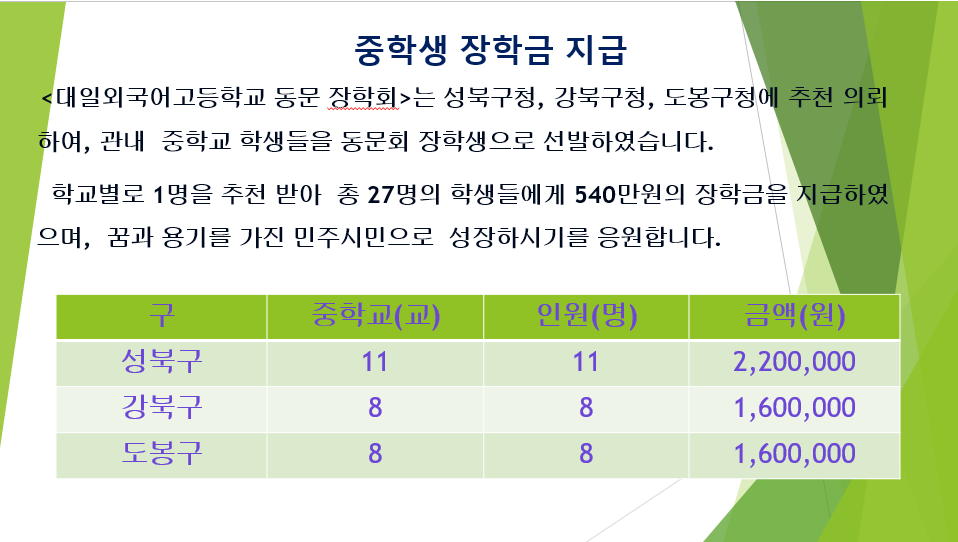 중학생 장학금 지급

<대일외국어고등학교 동문 장학회>는 성북구청, 강북구청, 도봉구청에 추천 의뢰하여, 관내 중학교 학생들을 동문회 장학생으로 선발하였습니다.

학교별로 1명을 추천 받아 총 27명의 학생들에게 540만원의 장학금을 지급하였으며, 꿈과 용기를 가진 민주시민으로 성장하시기를 응원합니다.

| 구 | 중학교(교) | 인원(명) | 금액(원) |
|---|---|---|---|
| 성북구 | 11 | 11 | 2,200,000 |
| 강북구 | 8 | 8 | 1,600,000 |
| 도봉구 | 8 | 8 | 1,600,000 |